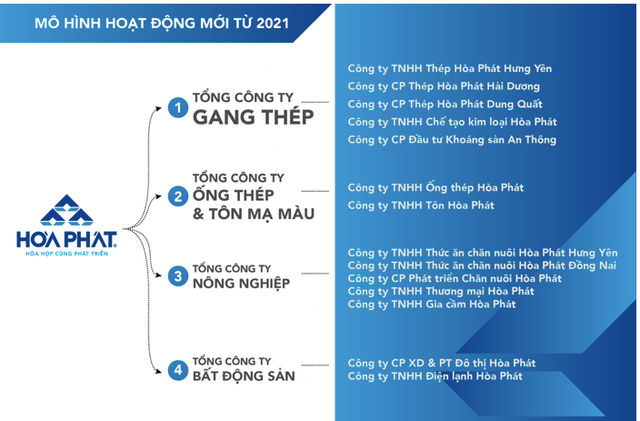 MÔ HÌNH HOẠT ĐỘNG MỚI TỪ 2021

HÒA PHÁT
HÒA HỢP CÙNG PHÁT TRIỂN

1 TỔNG CÔNG TY GANG THÉP

Công ty TNHH Thép Hòa Phát Hưng Yên
Công ty CP Thép Hòa Phát Hải Dương
Công ty CP Thép Hòa Phát Dung Quất
Công ty TNHH Chế tạo kim loại Hòa Phát
Công ty CP Đầu tư Khoáng sản An Thông

2 TỔNG CÔNG TY ỐNG THÉP & TÔN MẠ MÀU

Công ty TNHH Ống thép Hòa Phát
Công ty TNHH Tôn Hòa Phát

3 TỔNG CÔNG TY NÔNG NGHIỆP

Công ty TNHH Thức ăn chăn nuôi Hòa Phát Hưng Yên
Công ty TNHH Thức ăn chăn nuôi Hòa Phát Đồng Nai
Công ty CP Phát triển Chăn nuôi Hòa Phát
Công ty TNHH Thương mại Hòa Phát
Công ty TNHH Gia cầm Hòa Phát

4 TỔNG CÔNG TY BẤT ĐỘNG SẢN

Công ty CP XD & PT Đô thị Hòa Phát
Công ty TNHH Điện lạnh Hòa Phát